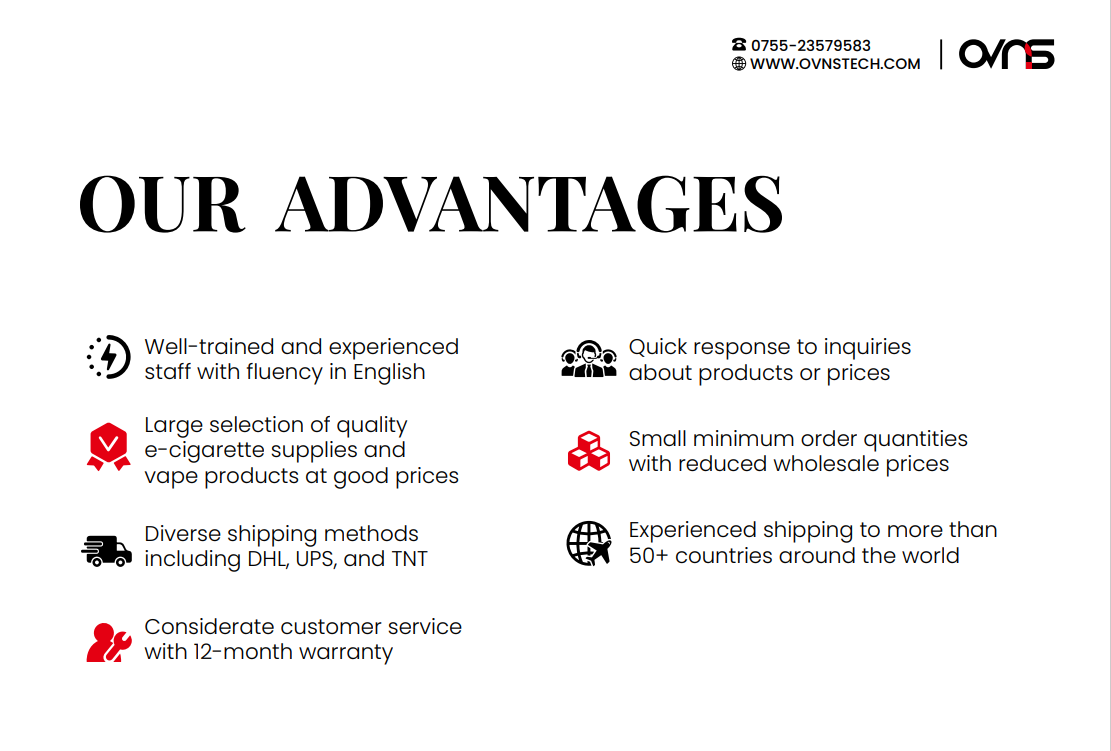 0755-23579583
WWW.OVNSTECH.COM

OVNS

OUR ADVANTAGES

Well-trained and experienced staff with fluency in English

Large selection of quality e-cigarette supplies and vape products at good prices

Diverse shipping methods including DHL, UPS, and TNT

Considerate customer service with 12-month warranty

Quick response to inquiries about products or prices

Small minimum order quantities with reduced wholesale prices

Experienced shipping to more than 50+ countries around the world